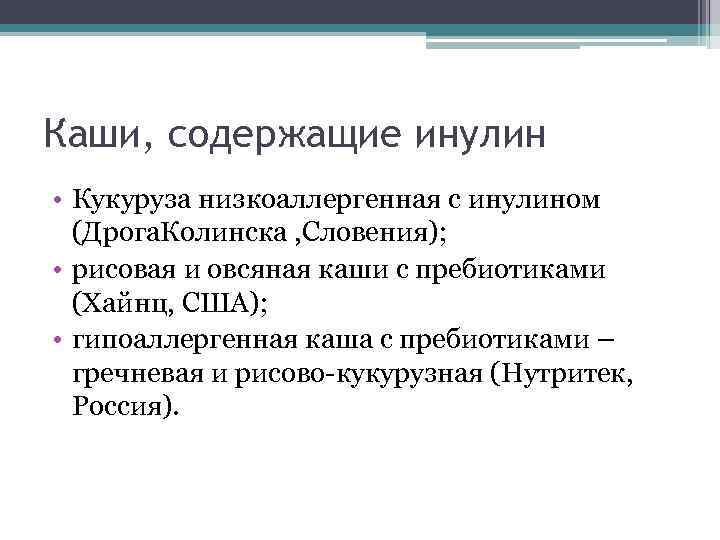 Каши, содержащие инулин

• Кукуруза низкоаллергенная с инулином (ДрогаКолинска ,Словения);
• рисовая и овсяная каши с пребиотиками (Хайнц, США);
• гипоаллергенная каша с пребиотиками – гречневая и рисово-кукурузная (Нутритек, Россия).